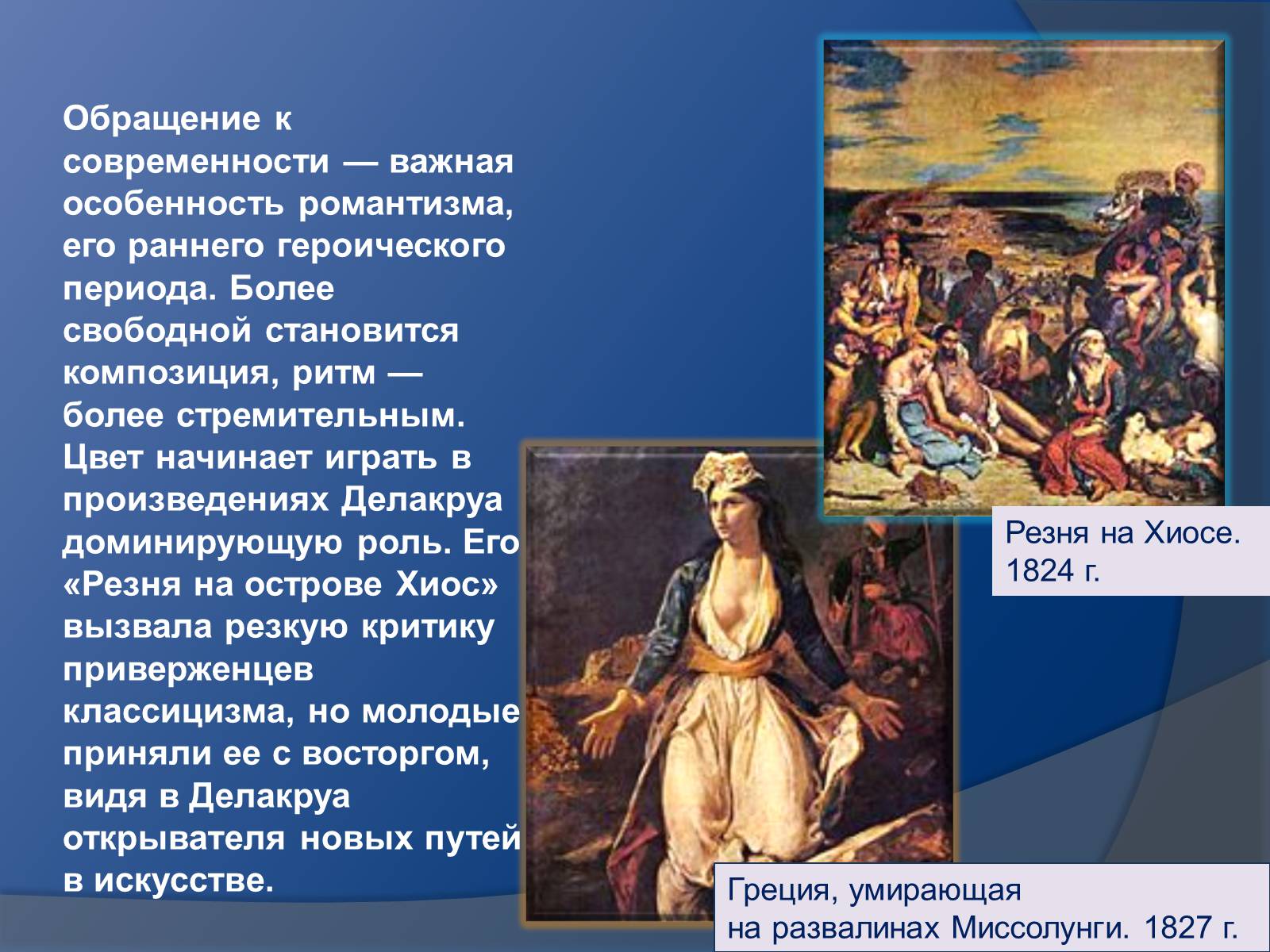 Обращение к современности — важная особенность романтизма, его раннего героического периода. Более свободной становится композиция, ритм — более стремительным. Цвет начинает играть в произведениях Делакруа доминирующую роль. Его «Резня на острове Хиос» вызвала резкую критику приверженцев классицизма, но молодые приняли ее с восторгом, видя в Делакруа открывателя новых путей в искусстве.

Резня на Хиосе. 1824 г.

Греция, умирающая на развалинах Миссолунги. 1827 г.